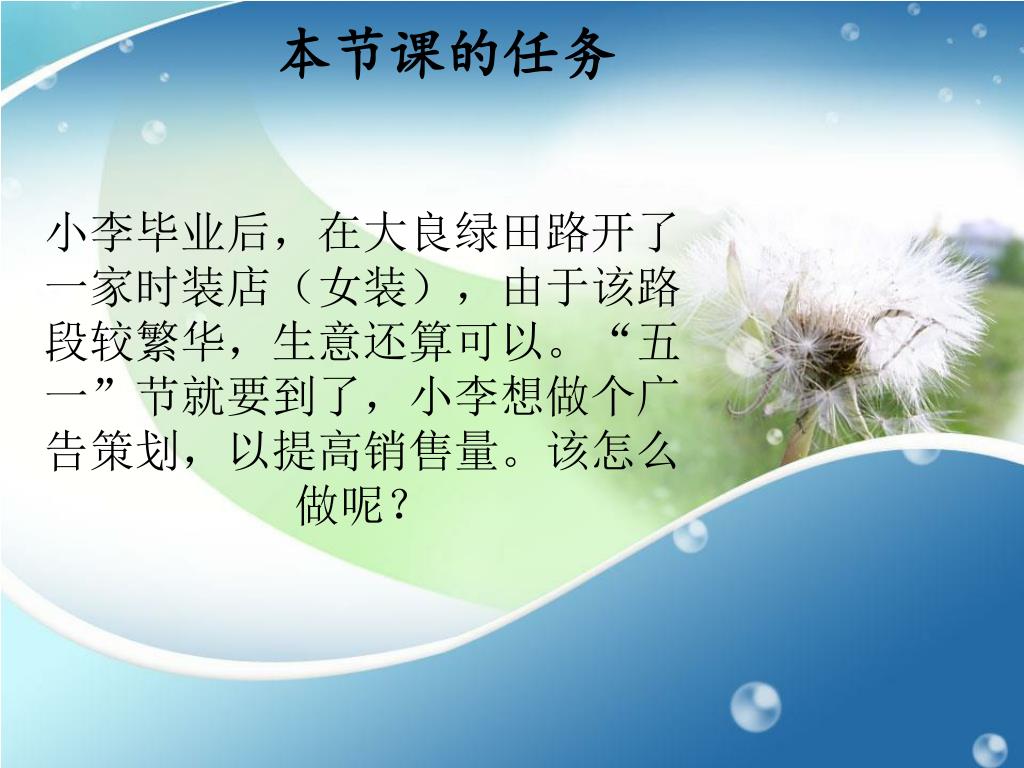 本节课的任务

小李毕业后，在大良绿田路开了一家时装店（女装），由于该路段较繁华，生意还算可以。“五一”节就要到了，小李想做个广告策划，以提高销售量。该怎么做呢？